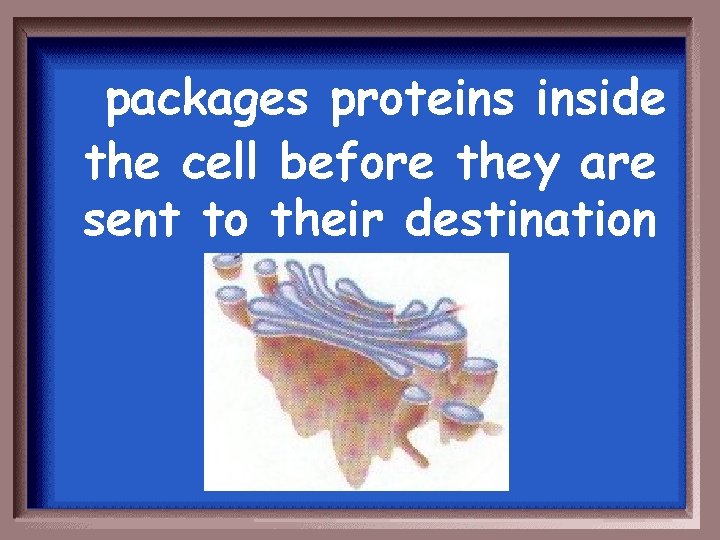 packages proteins inside the cell before they are sent to their destination